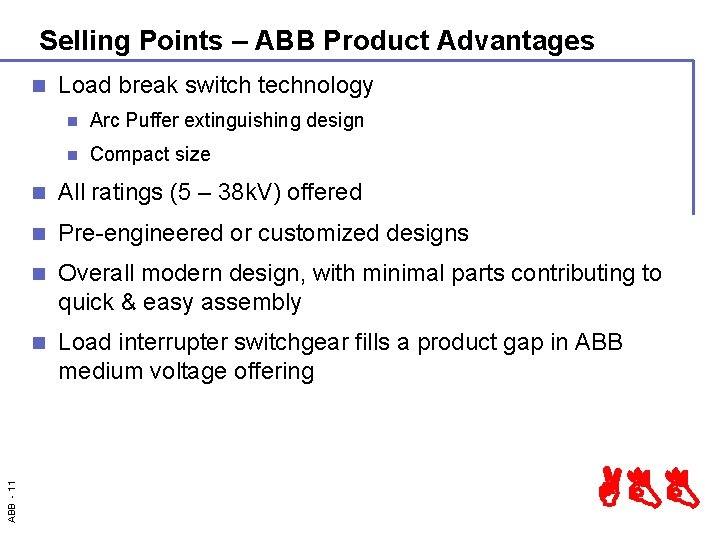 Selling Points – ABB Product Advantages

- Load break switch technology
  - Arc Puffer extinguishing design
  - Compact size
- All ratings (5 – 38kV) offered
- Pre-engineered or customized designs
- Overall modern design, with minimal parts contributing to quick & easy assembly
- Load interrupter switchgear fills a product gap in ABB medium voltage offering

ABB - 11

ABB